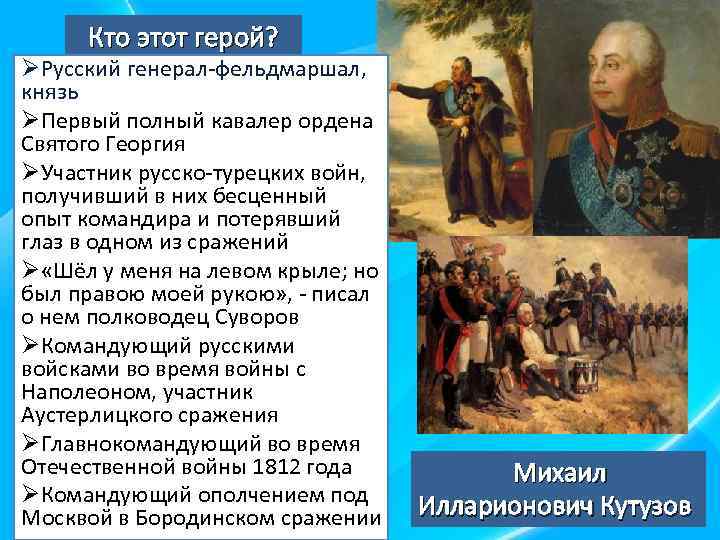 Кто этот герой?

➢Русский генерал-фельдмаршал, князь

➢Первый полный кавалер ордена Святого Георгия

➢Участник русско-турецких войн, получивший в них бесценный опыт командира и потерявший глаз в одном из сражений

➢«Шёл у меня на левом крыле; но был правою моей рукою», - писал о нем полководец Суворов

➢Командующий русскими войсками во время войны с Наполеоном, участник Аустерлицкого сражения

➢Главнокомандующий во время Отечественной войны 1812 года

➢Командующий ополчением под Москвой в Бородинском сражении

Михаил Илларионович Кутузов